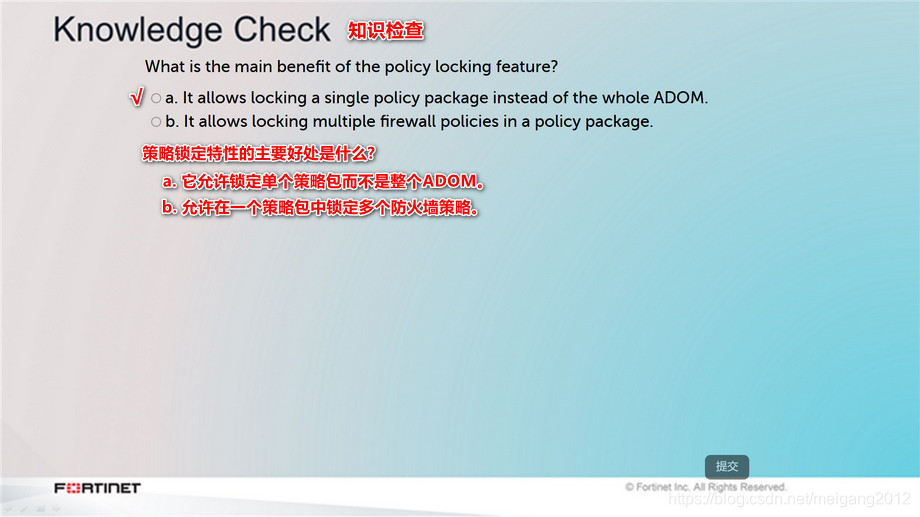 Knowledge Check 知识检查

What is the main benefit of the policy locking feature?

√ ○ a. It allows locking a single policy package instead of the whole ADOM.

○ b. It allows locking multiple firewall policies in a policy package.

策略锁定特性的主要好处是什么?

a. 它允许锁定单个策略包而不是整个ADOM。

b. 允许在一个策略包中锁定多个防火墙策略。

提交

FORTINET

© Fortinet Inc. All Rights Reserved.

https://blog.csdn.net/meigang2012